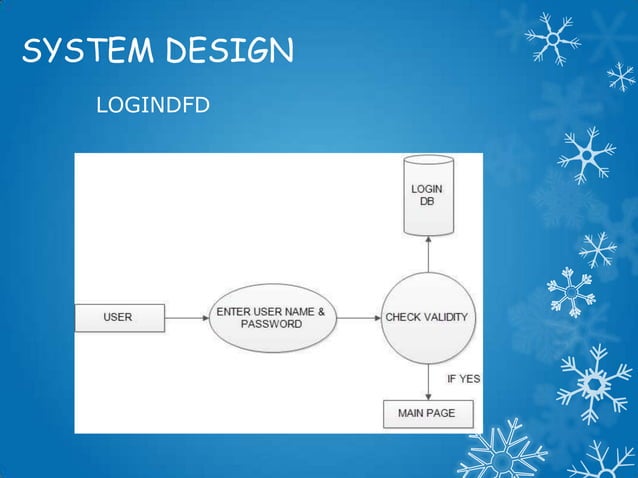 SYSTEM DESIGN

LOGINDFD

LOGIN DB

USER

ENTER USER NAME & PASSWORD

CHECK VALIDITY

IF YES

MAIN PAGE